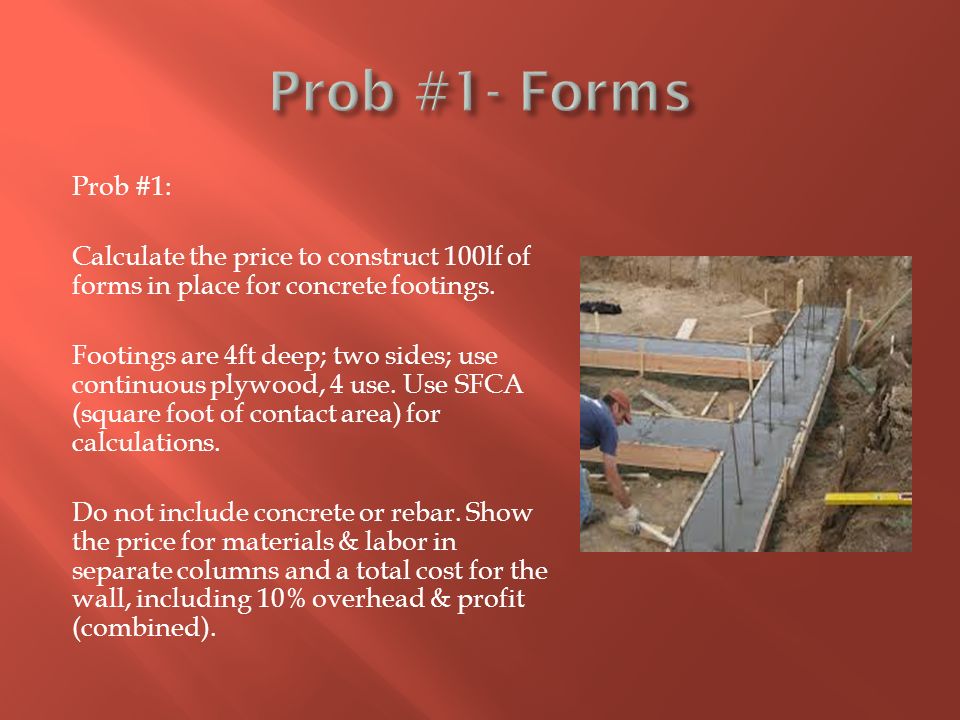 Prob #1- Forms

Prob #1:

Calculate the price to construct 100lf of forms in place for concrete footings.

Footings are 4ft deep; two sides; use continuous plywood, 4 use. Use SFCA (square foot of contact area) for calculations.

Do not include concrete or rebar. Show the price for materials & labor in separate columns and a total cost for the wall, including 10% overhead & profit (combined).